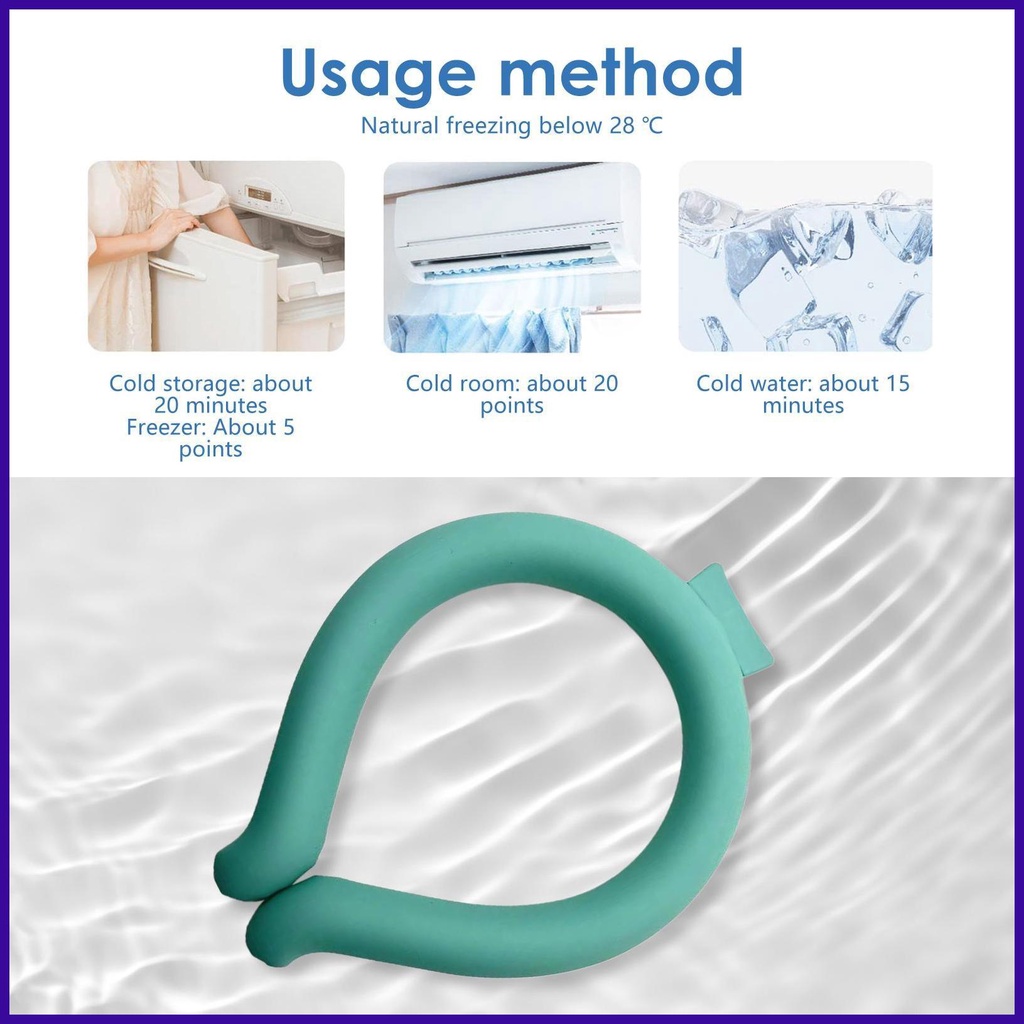 Usage method

Natural freezing below 28 ℃

Cold storage: about 20 minutes
Freezer: About 5 points

Cold room: about 20 points

Cold water: about 15 minutes